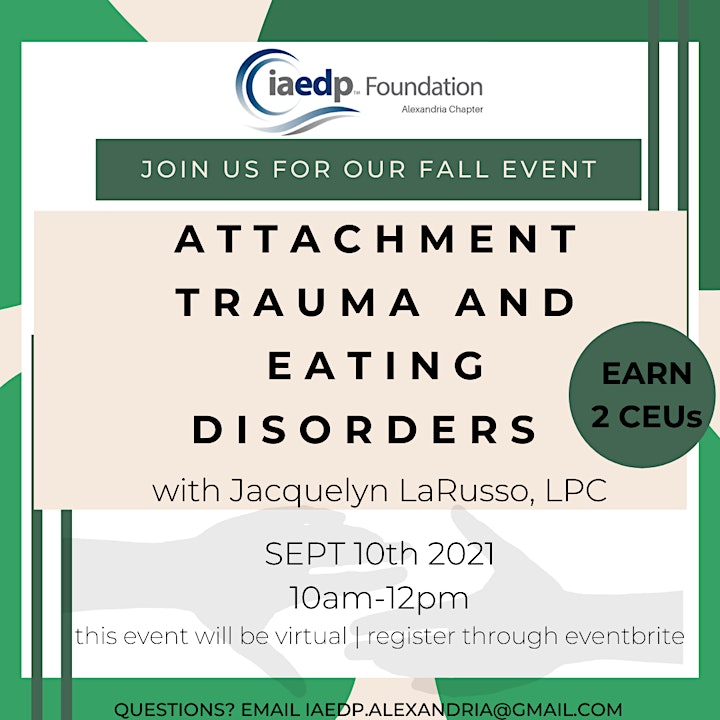 iaedp™ Foundation
Alexandria Chapter

JOIN US FOR OUR FALL EVENT

ATTACHMENT TRAUMA AND EATING DISORDERS

EARN 2 CEUs

with Jacquelyn LaRusso, LPC

SEPT 10th 2021
10am-12pm
this event will be virtual | register through eventbrite

QUESTIONS? EMAIL IAEDP.ALEXANDRIA@GMAIL.COM